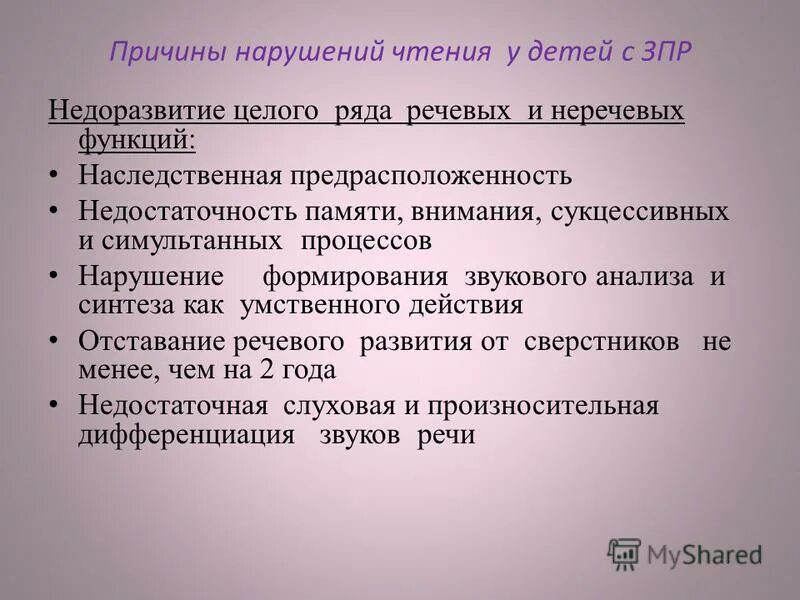 Причины нарушений чтения у детей с ЗПР

Недоразвитие целого ряда речевых и неречевых функций:

• Наследственная предрасположенность
• Недостаточность памяти, внимания, сукцессивных и симультанных процессов
• Нарушение формирования звукового анализа и синтеза как умственного действия
• Отставание речевого развития от сверстников не менее, чем на 2 года
• Недостаточная слуховая и произносительная дифференциация звуков речи

MyShared